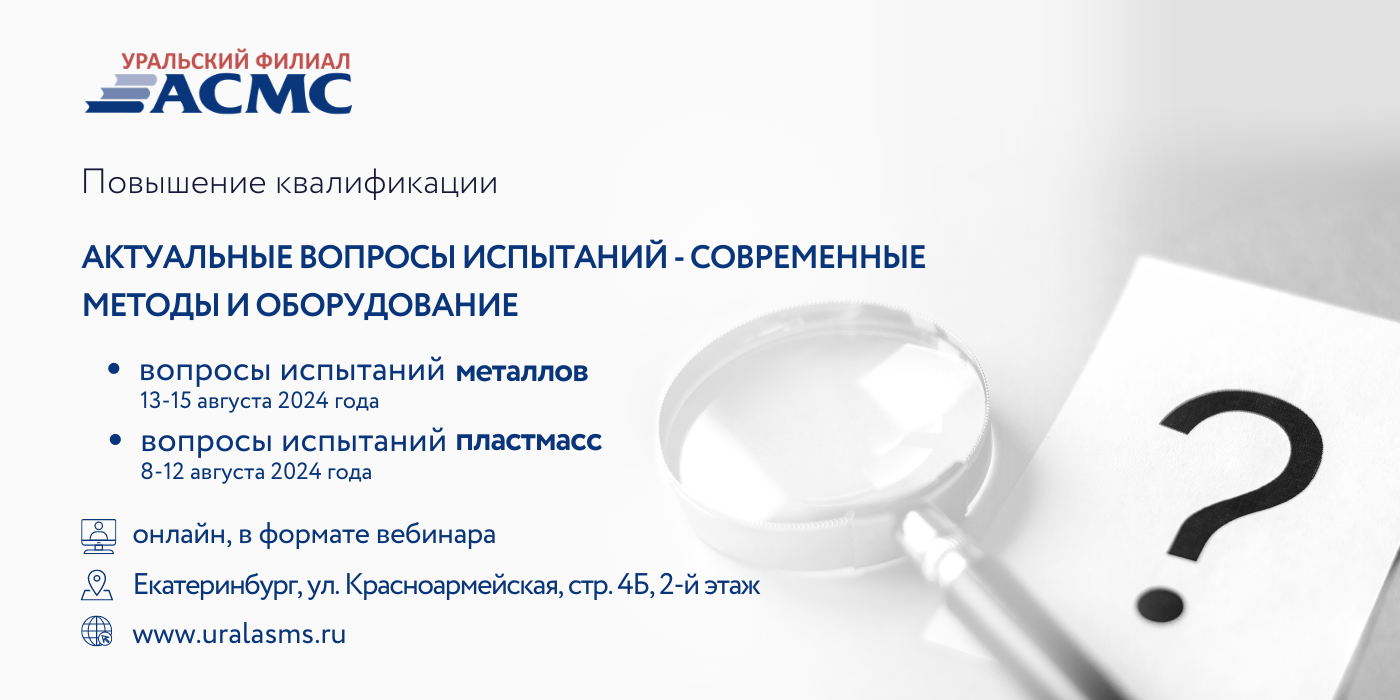 УРАЛЬСКИЙ ФИЛИАЛ
АСМС

Повышение квалификации

АКТУАЛЬНЫЕ ВОПРОСЫ ИСПЫТАНИЙ - СОВРЕМЕННЫЕ МЕТОДЫ И ОБОРУДОВАНИЕ

• вопросы испытаний металлов
13-15 августа 2024 года

• вопросы испытаний пластмасс
8-12 августа 2024 года

онлайн, в формате вебинара

Екатеринбург, ул. Красноармейская, стр. 4Б, 2-й этаж

www.uralasms.ru

?